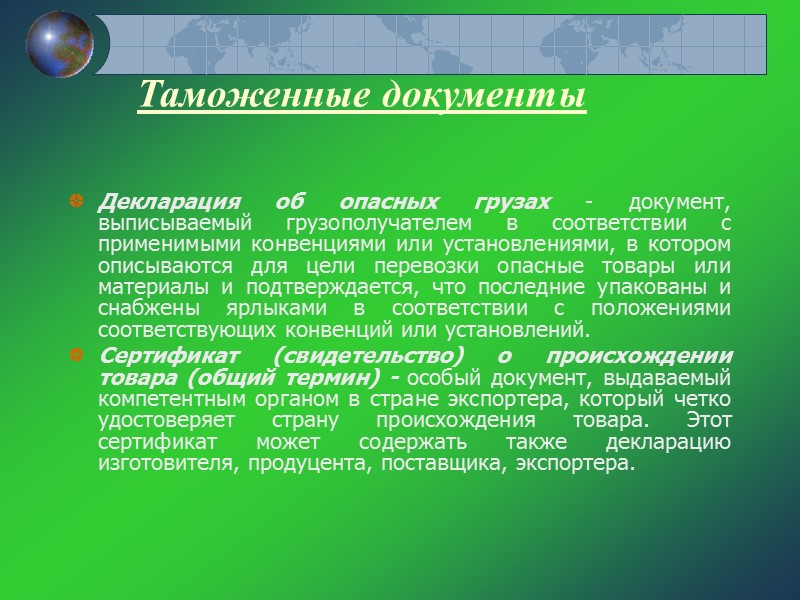 Таможенные документы

Декларация об опасных грузах - документ, выписываемый грузополучателем в соответствии с применимыми конвенциями или установлениями, в котором описываются для цели перевозки опасные товары или материалы и подтверждается, что последние упакованы и снабжены ярлыками в соответствии с положениями соответствующих конвенций или установлений.

Сертификат (свидетельство) о происхождении товара (общий термин) - особый документ, выдаваемый компетентным органом в стране экспортера, который четко удостоверяет страну происхождения товара. Этот сертификат может содержать также декларацию изготовителя, продуцента, поставщика, экспортера.